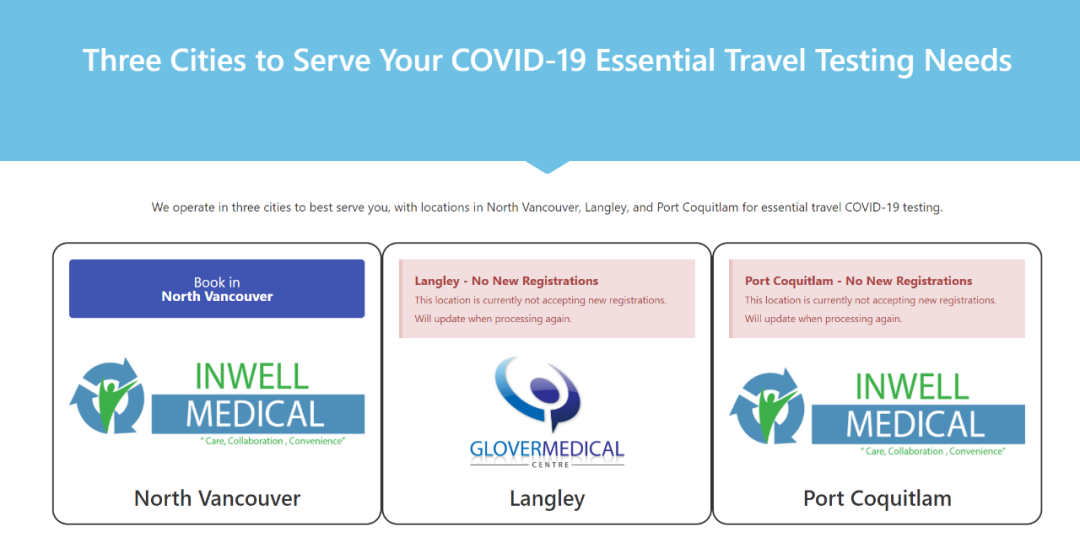 Three Cities to Serve Your COVID-19 Essential Travel Testing Needs

We operate in three cities to best serve you, with locations in North Vancouver, Langley, and Port Coquitlam for essential travel COVID-19 testing.

Book in
North Vancouver

INWELL
MEDICAL
" Care, Collaboration , Convenience"

North Vancouver

Langley - No New Registrations
This location is currently not accepting new registrations.
Will update when processing again.

GLOVERMEDICAL
CENTRE

Langley

Port Coquitlam - No New Registrations
This location is currently not accepting new registrations.
Will update when processing again.

INWELL
MEDICAL
" Care, Collaboration , Convenience"

Port Coquitlam